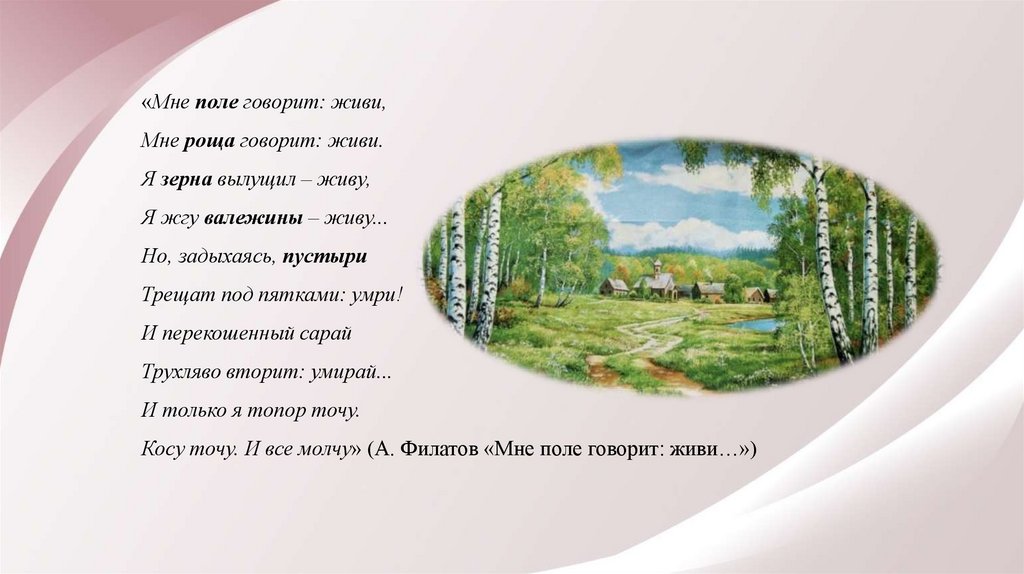 «Мне поле говорит: живи,
Мне роща говорит: живи.
Я зерна вылущил – живу,
Я жгу валежины – живу...
Но, задыхаясь, пустыри
Трещат под пятками: умри!
И перекошенный сарай
Трухляво вторит: умирай...
И только я топор точу.
Косу точу. И все молчу» (А. Филатов «Мне поле говорит: живи…»)